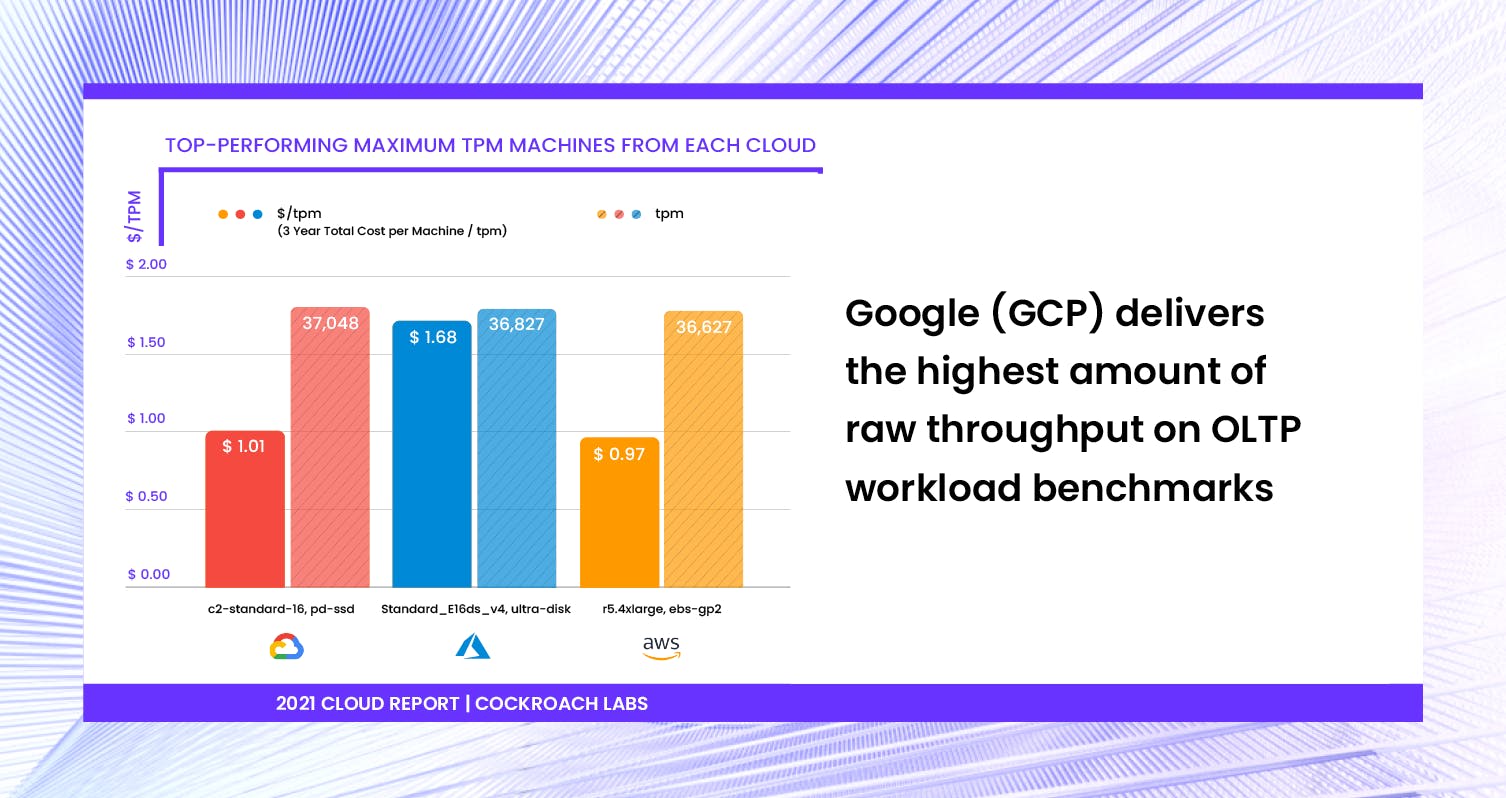 TOP-PERFORMING MAXIMUM TPM MACHINES FROM EACH CLOUD

$/TPM

$/tpm
(3 Year Total Cost per Machine / tpm)

tpm

$ 2.00
$ 1.50
$ 1.00
$ 0.50
$ 0.00

$ 1.01
37,048
$ 1.68
36,827
$ 0.97
36,627

c2-standard-16, pd-ssd
Standard_E16ds_v4, ultra-disk
r5.4xlarge, ebs-gp2

aws

Google (GCP) delivers the highest amount of raw throughput on OLTP workload benchmarks

2021 CLOUD REPORT | COCKROACH LABS